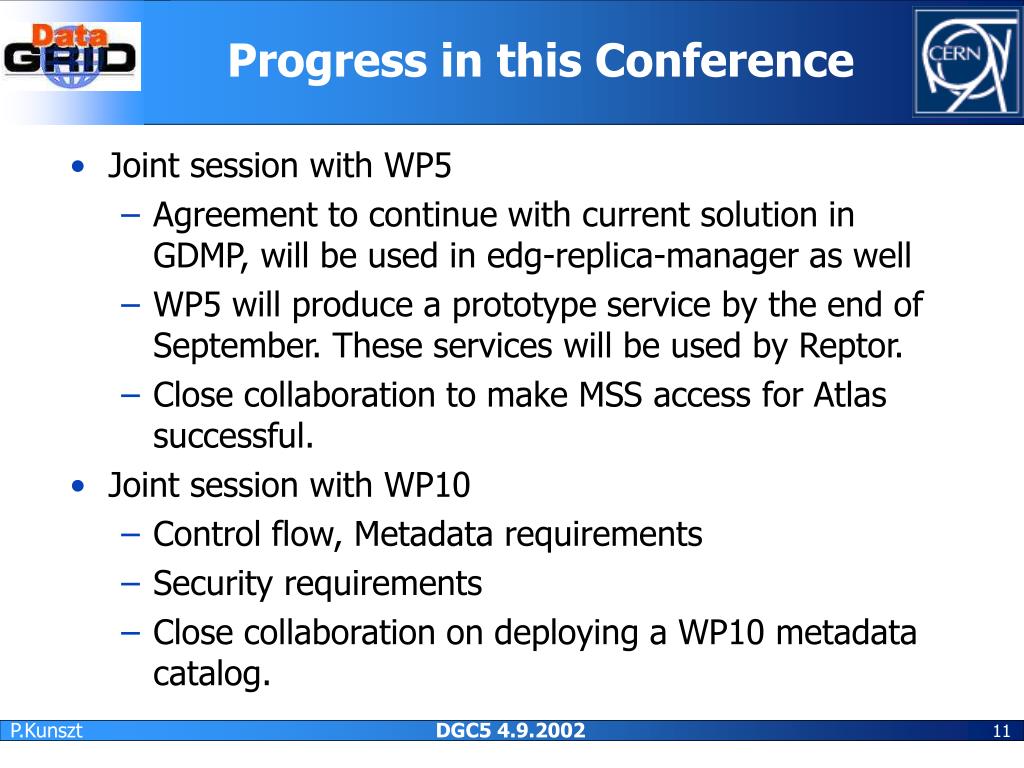 Data GRID

Progress in this Conference

CERN

• Joint session with WP5
– Agreement to continue with current solution in GDMP, will be used in edg-replica-manager as well
– WP5 will produce a prototype service by the end of September. These services will be used by Reptor.
– Close collaboration to make MSS access for Atlas successful.
• Joint session with WP10
– Control flow, Metadata requirements
– Security requirements
– Close collaboration on deploying a WP10 metadata catalog.

P.Kunszt

DGC5 4.9.2002

11